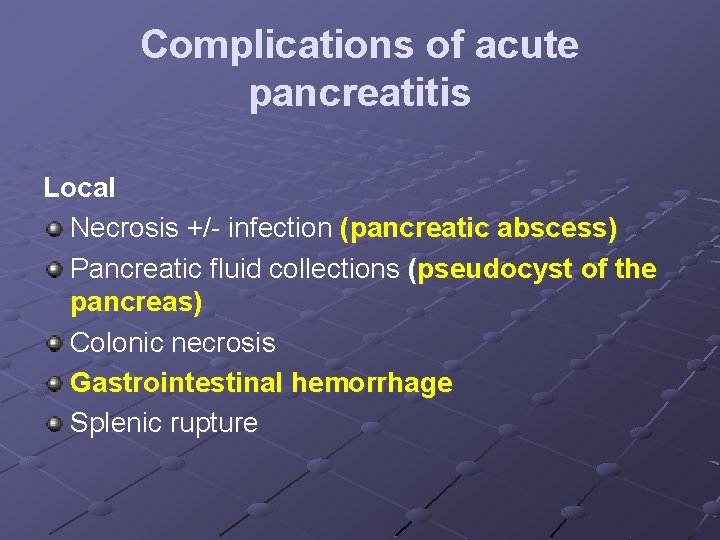 Complications of acute pancreatitis

Local

Necrosis +/- infection (pancreatic abscess)

Pancreatic fluid collections (pseudocyst of the pancreas)

Colonic necrosis

Gastrointestinal hemorrhage

Splenic rupture